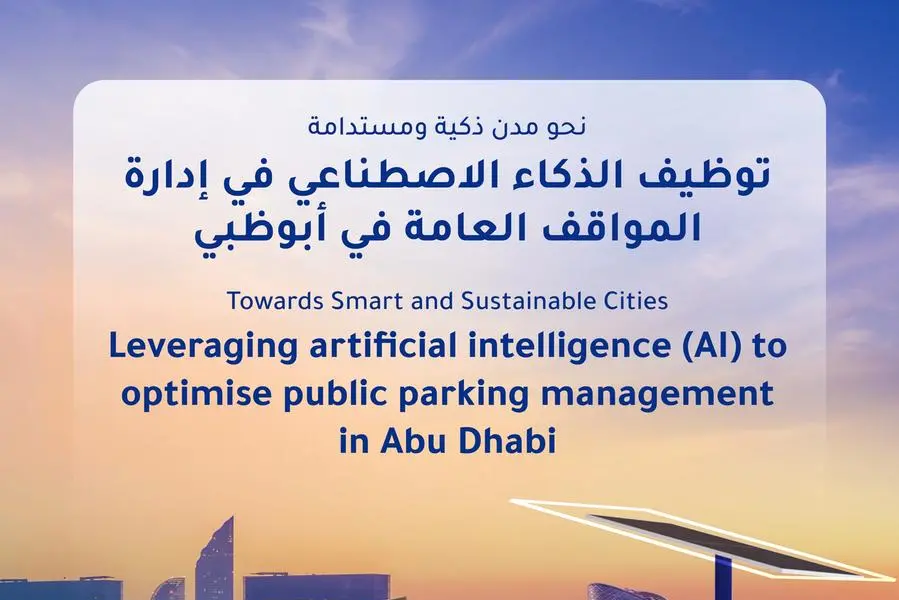 نحو مدن ذكية ومستدامة
توظيف الذكاء الاصطناعي في إدارة المواقف العامة في أبوظبي

Towards Smart and Sustainable Cities
Leveraging artificial intelligence (AI) to optimise public parking management in Abu Dhabi